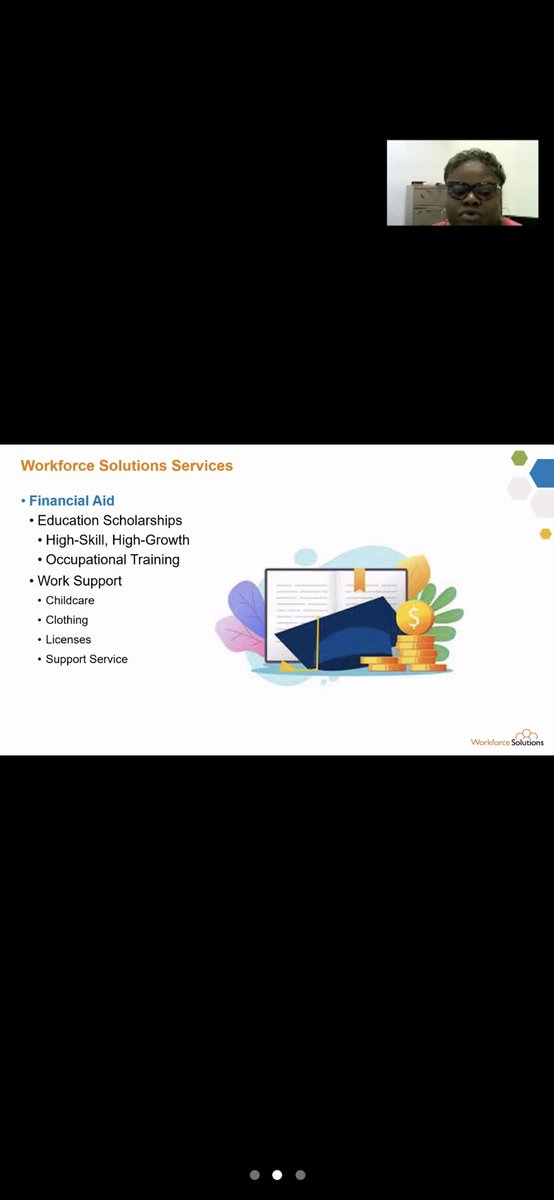 Workforce Solutions Services

• Financial Aid
• Education Scholarships
• High-Skill, High-Growth
• Occupational Training
• Work Support
• Childcare
• Clothing
• Licenses
• Support Service

$

Workforce Solutions